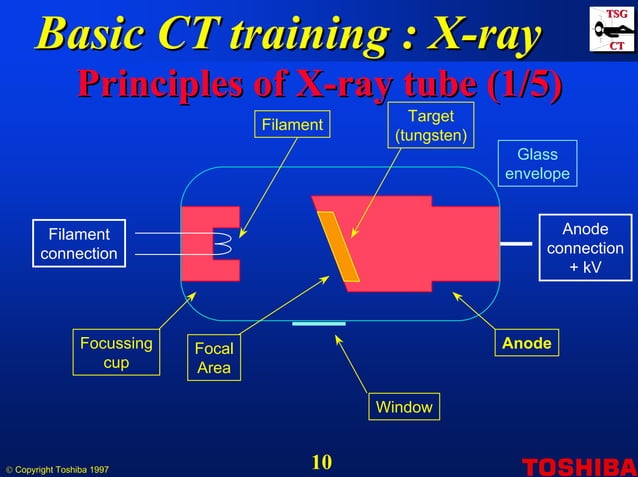 Basic CT training : X-ray

TSG
CT

Principles of X-ray tube (1/5)

Filament

Target (tungsten)

Glass envelope

Filament connection

Anode connection + kV

Focussing cup

Focal Area

Anode

Window

© Copyright Toshiba 1997

10

TOSHIBA